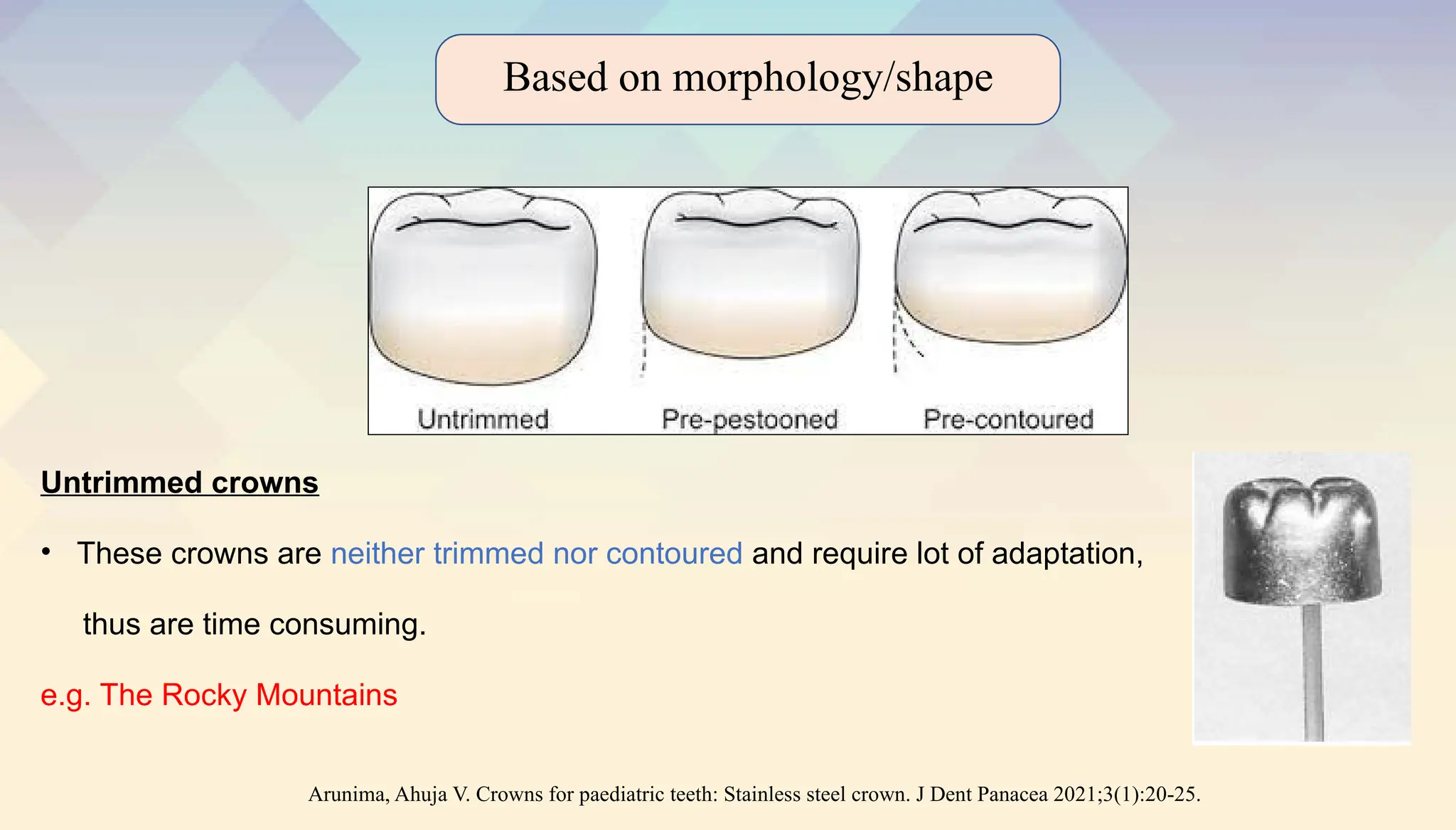 Based on morphology/shape

Untrimmed

Pre-pestooned

Pre-contoured

Untrimmed crowns

• These crowns are neither trimmed nor contoured and require lot of adaptation, thus are time consuming.

e.g. The Rocky Mountains

Arunima, Ahuja V. Crowns for paediatric teeth: Stainless steel crown. J Dent Panacea 2021;3(1):20-25.